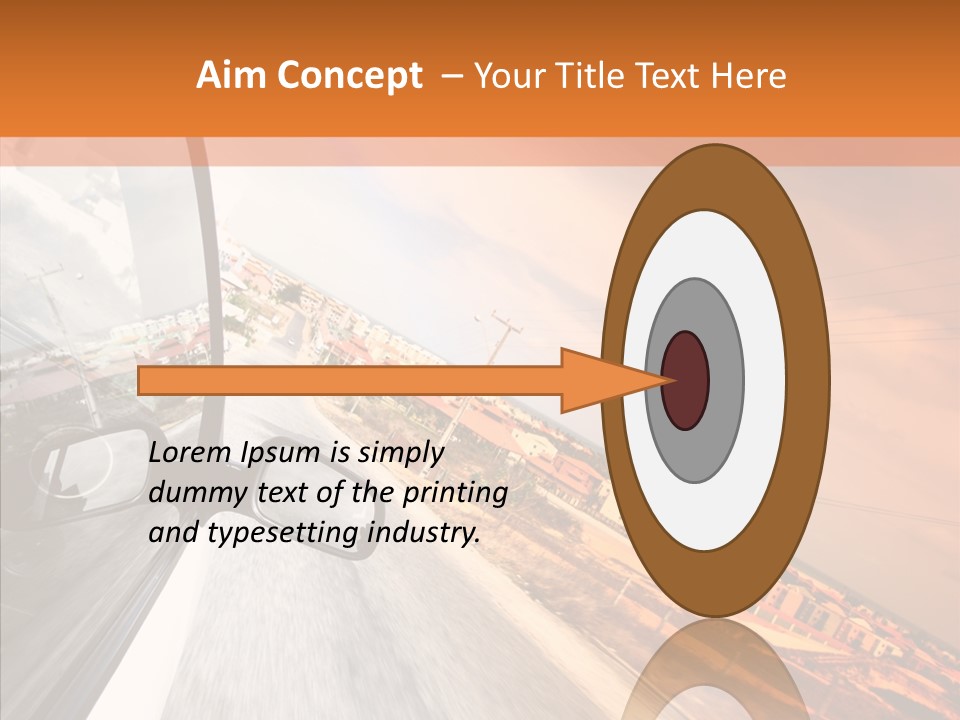 Aim Concept – Your Title Text Here

Lorem Ipsum is simply dummy text of the printing and typesetting industry.